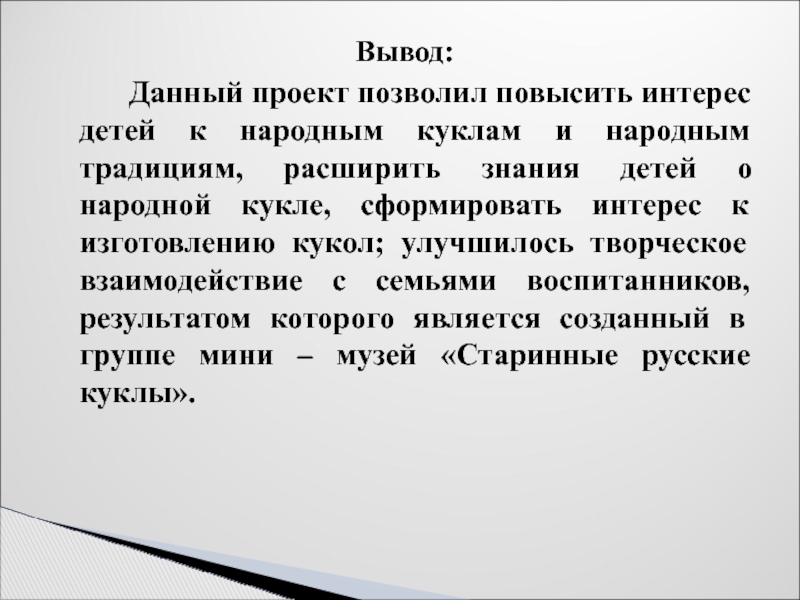 Вывод:

Данный проект позволил повысить интерес детей к народным куклам и народным традициям, расширить знания детей о народной кукле, сформировать интерес к изготовлению кукол; улучшилось творческое взаимодействие с семьями воспитанников, результатом которого является созданный в группе мини – музей «Старинные русские куклы».